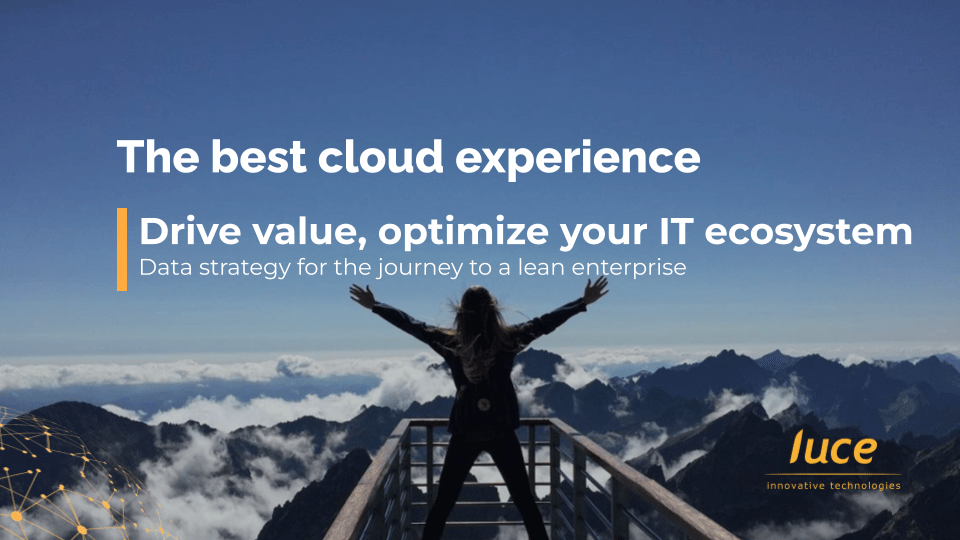 The best cloud experience

Drive value, optimize your IT ecosystem
Data strategy for the journey to a lean enterprise

luce
innovative technologies